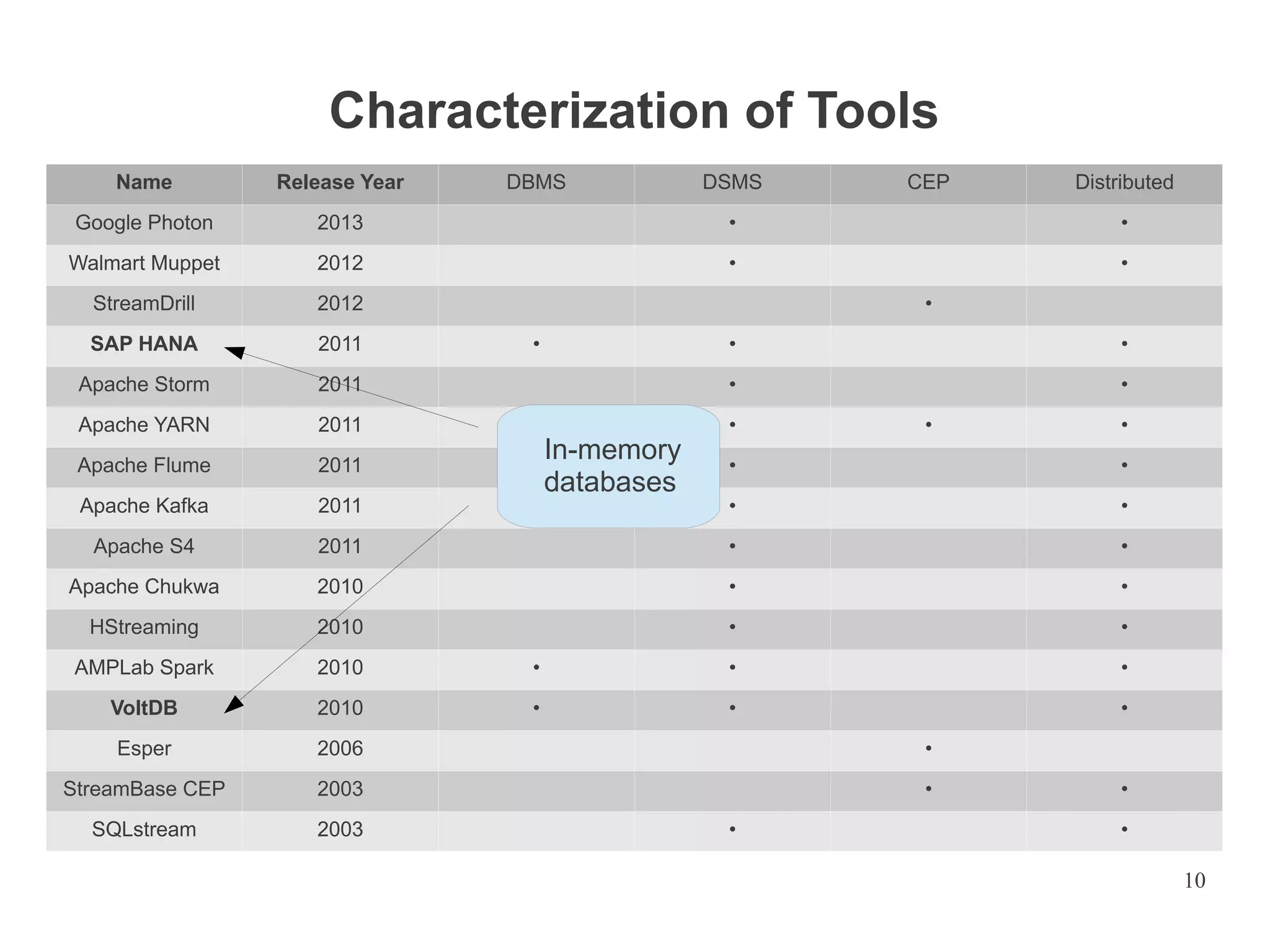 Characterization of Tools

| Name | Release Year | DBMS | DSMS | CEP | Distributed |
|---|---|---|---|---|---|
| Google Photon | 2013 | | • | | • |
| Walmart Muppet | 2012 | | • | | • |
| StreamDrill | 2012 | | | • | |
| SAP HANA | 2011 | • | • | | • |
| Apache Storm | 2011 | | • | | • |
| Apache YARN | 2011 | | • | • | • |
| Apache Flume | 2011 | | • | | • |
| Apache Kafka | 2011 | | • | | • |
| Apache S4 | 2011 | | • | | • |
| Apache Chukwa | 2010 | | • | | • |
| HStreaming | 2010 | | • | | • |
| AMPLab Spark | 2010 | • | • | | • |
| VoltDB | 2010 | • | • | | • |
| Esper | 2006 | | | • | |
| StreamBase CEP | 2003 | | | • | • |
| SQLstream | 2003 | | • | | • |

In-memory databases

10